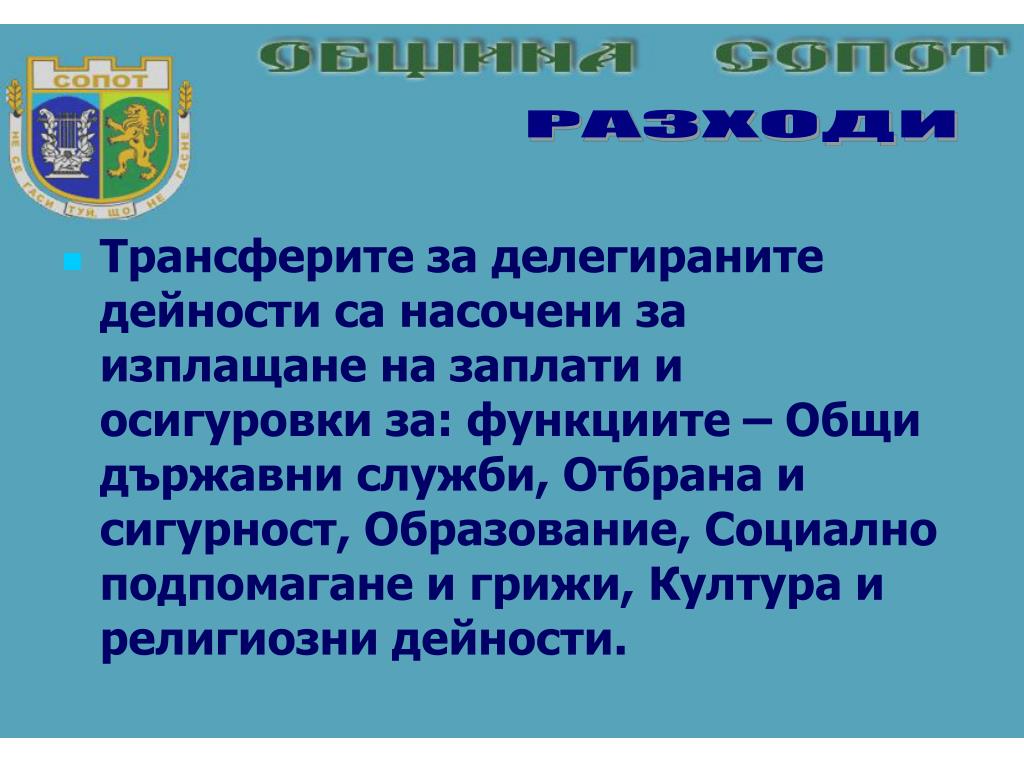 СОПОТ
НЕ СЕ ГАСИ ТУЙ, ЩО НЕ ГАСНЕ

ОБЩИНА СОПОТ

РАЗХОДИ

Трансферите за делегираните дейности са насочени за изплащане на заплати и осигуровки за: функциите – Общи държавни служби, Отбрана и сигурност, Образование, Социално подпомагане и грижи, Култура и религиозни дейности.